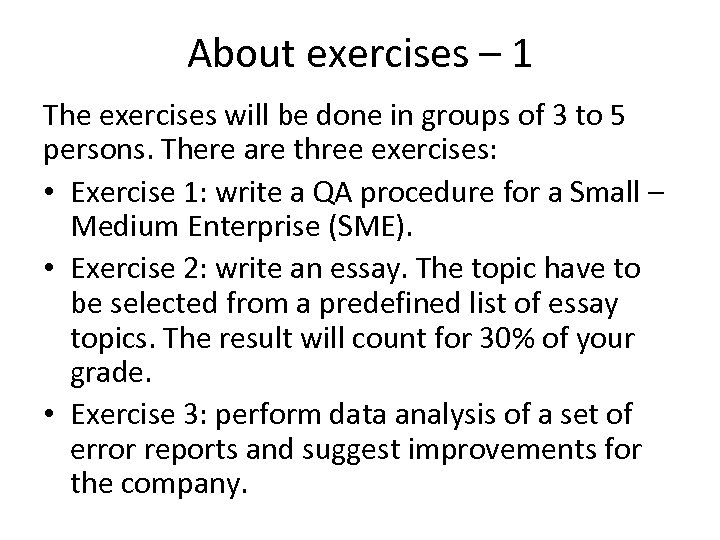 About exercises – 1

The exercises will be done in groups of 3 to 5 persons. There are three exercises:

• Exercise 1: write a QA procedure for a Small – Medium Enterprise (SME).
• Exercise 2: write an essay. The topic have to be selected from a predefined list of essay topics. The result will count for 30% of your grade.
• Exercise 3: perform data analysis of a set of error reports and suggest improvements for the company.